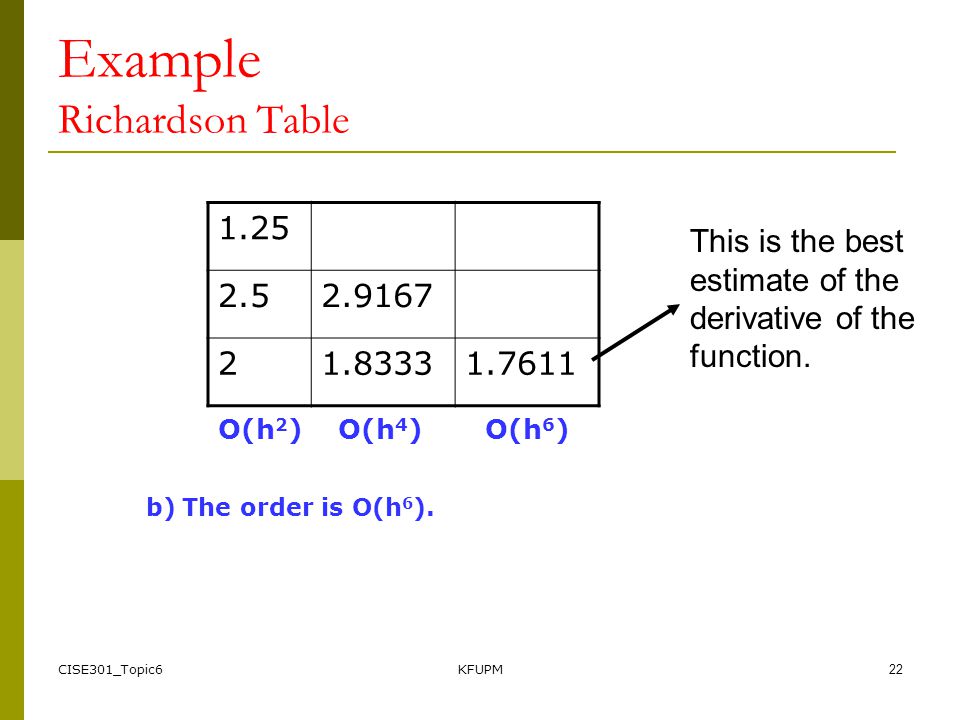 Example
Richardson Table

| 1.25 | | |
|---|---|---|
| 2.5 | 2.9167 | |
| 2 | 1.8333 | 1.7611 |

$O(h^2)$ $O(h^4)$ $O(h^6)$

This is the best estimate of the derivative of the function.

b) The order is $O(h^6)$.

CISE301_Topic6 KFUPM 22